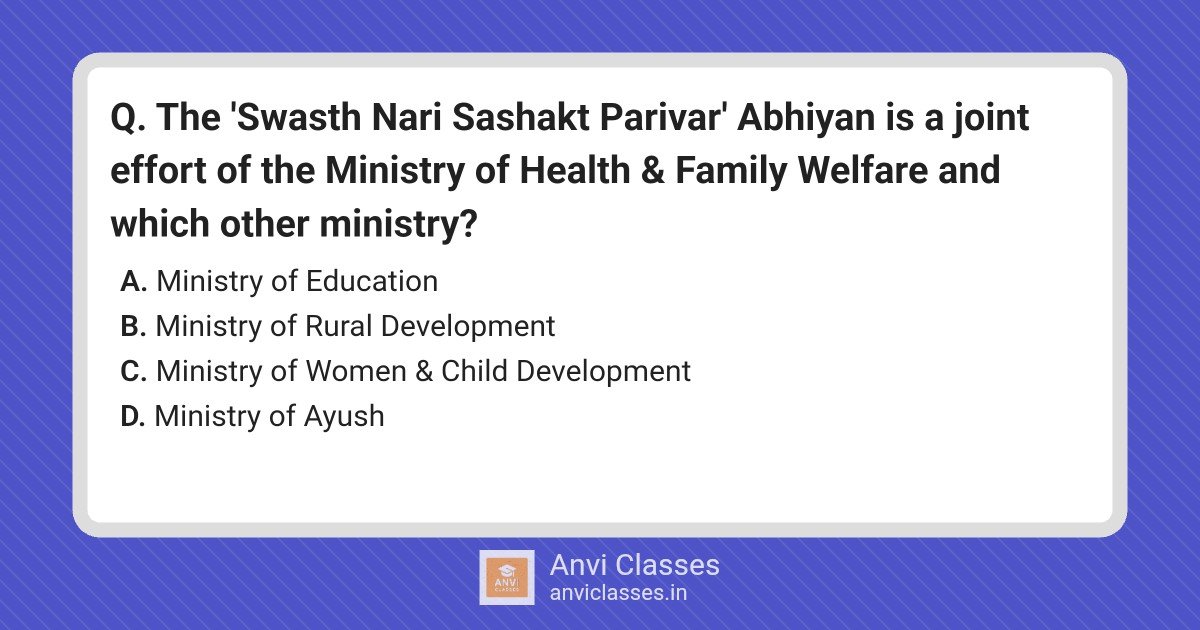 Q. The 'Swasth Nari Sashakt Parivar' Abhiyan is a joint effort of the Ministry of Health & Family Welfare and which other ministry?

A. Ministry of Education
B. Ministry of Rural Development
C. Ministry of Women & Child Development
D. Ministry of Ayush

ANVI CLASSES
Anvi Classes
anviclasses.in